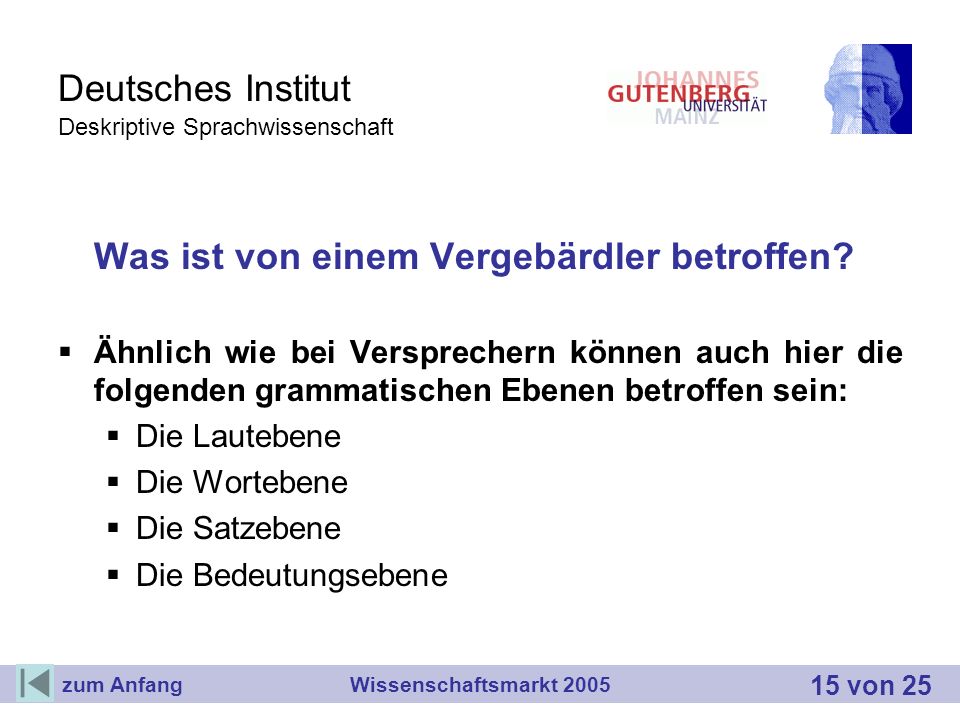 Deutsches Institut
Deskriptive Sprachwissenschaft

JOHANNES
GUTENBERG
UNIVERSITÄT
MAINZ

Was ist von einem Vergebärdler betroffen?

▪ Ähnlich wie bei Versprechern können auch hier die folgenden grammatischen Ebenen betroffen sein:

▪ Die Lautebene
▪ Die Wortebene
▪ Die Satzebene
▪ Die Bedeutungsebene

zum Anfang
Wissenschaftsmarkt 2005
15 von 25